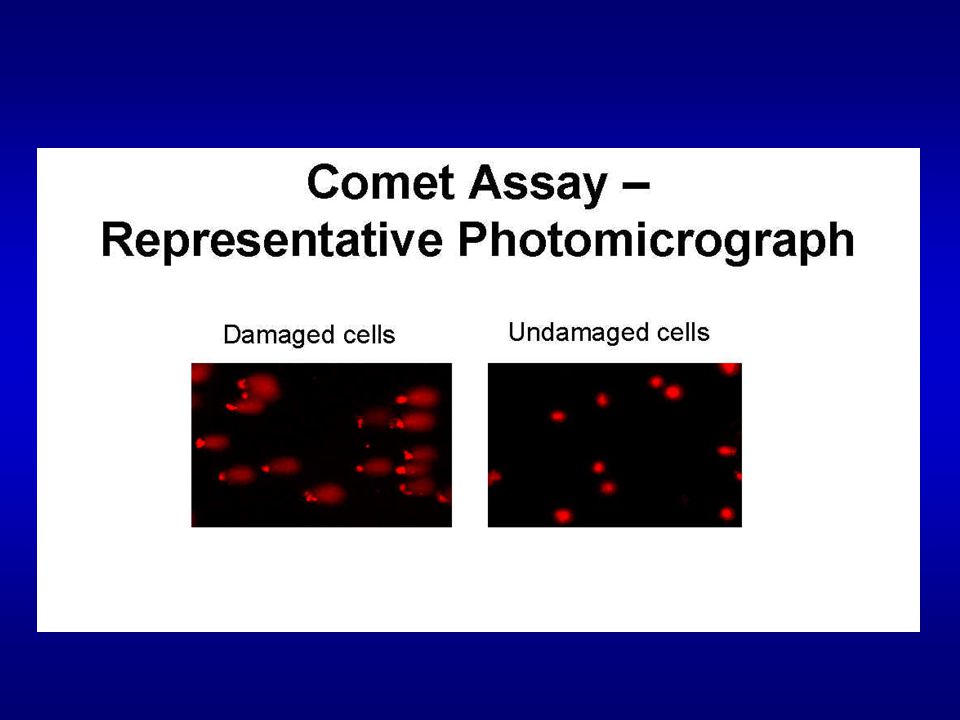 Comet Assay –
Representative Photomicrograph

Damaged cells

Undamaged cells